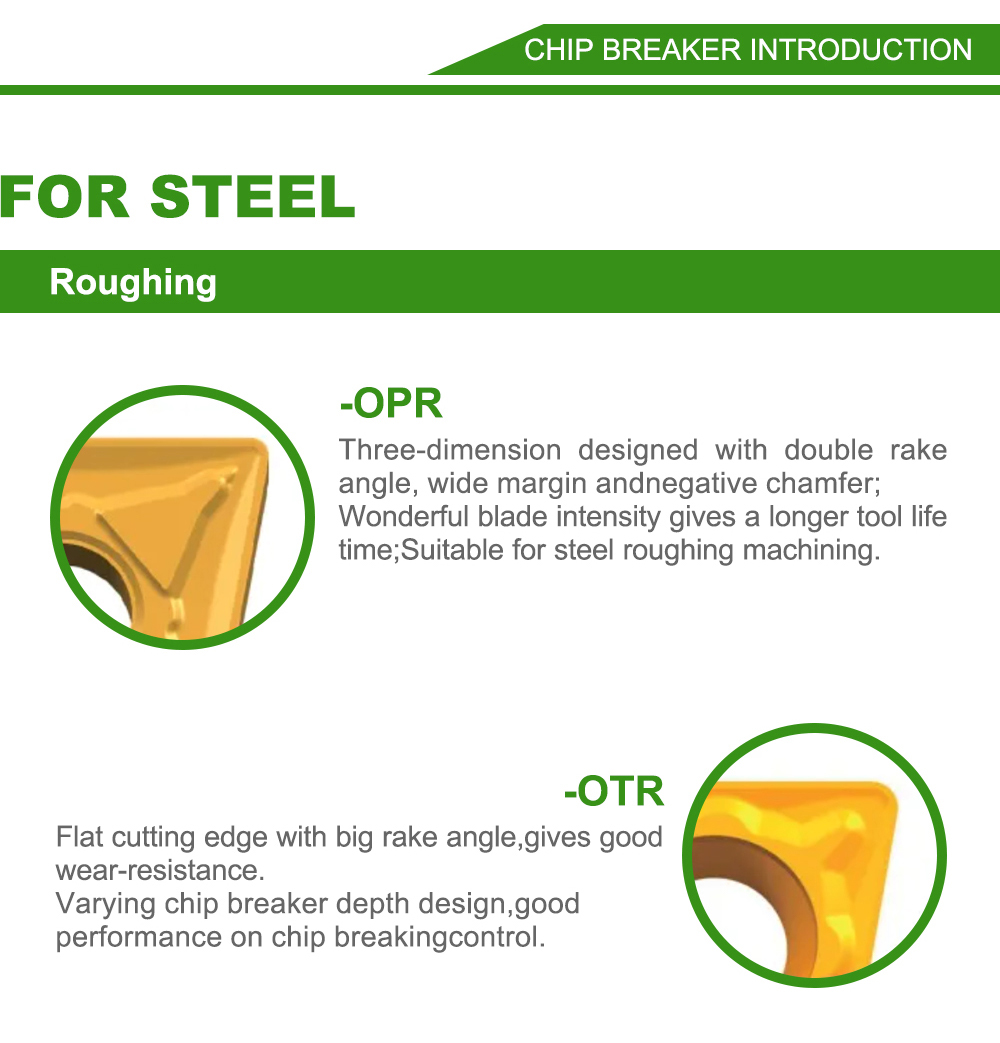 CHIP BREAKER INTRODUCTION

FOR STEEL

Roughing

-OPR

Three-dimension designed with double rake angle, wide margin andnegative chamfer; Wonderful blade intensity gives a longer tool life time;Suitable for steel roughing machining.

-OTR

Flat cutting edge with big rake angle,gives good wear-resistance.
Varying chip breaker depth design,good performance on chip breakingcontrol.